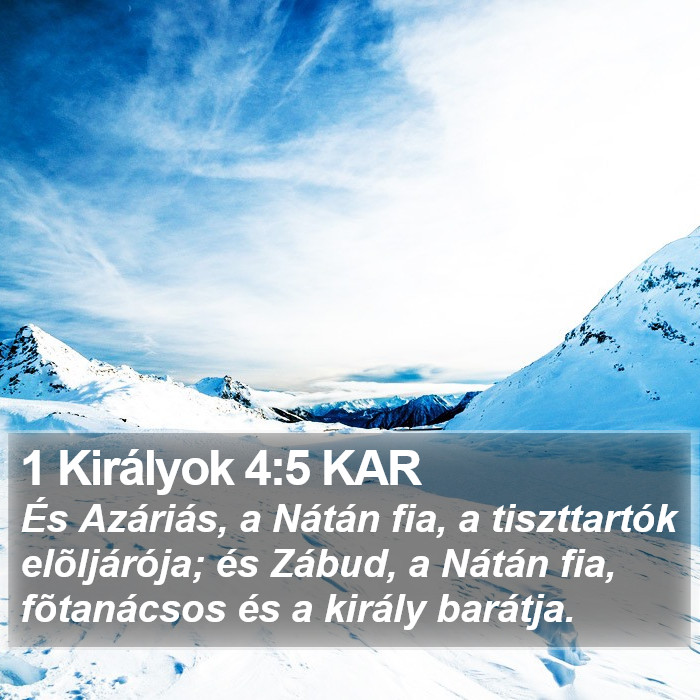 1 Királyok 4:5 KAR

És Azáriás, a Nátán fia, a tiszttartók elõljárója; és Zábud, a Nátán fia, fõtanácsos és a király barátja.